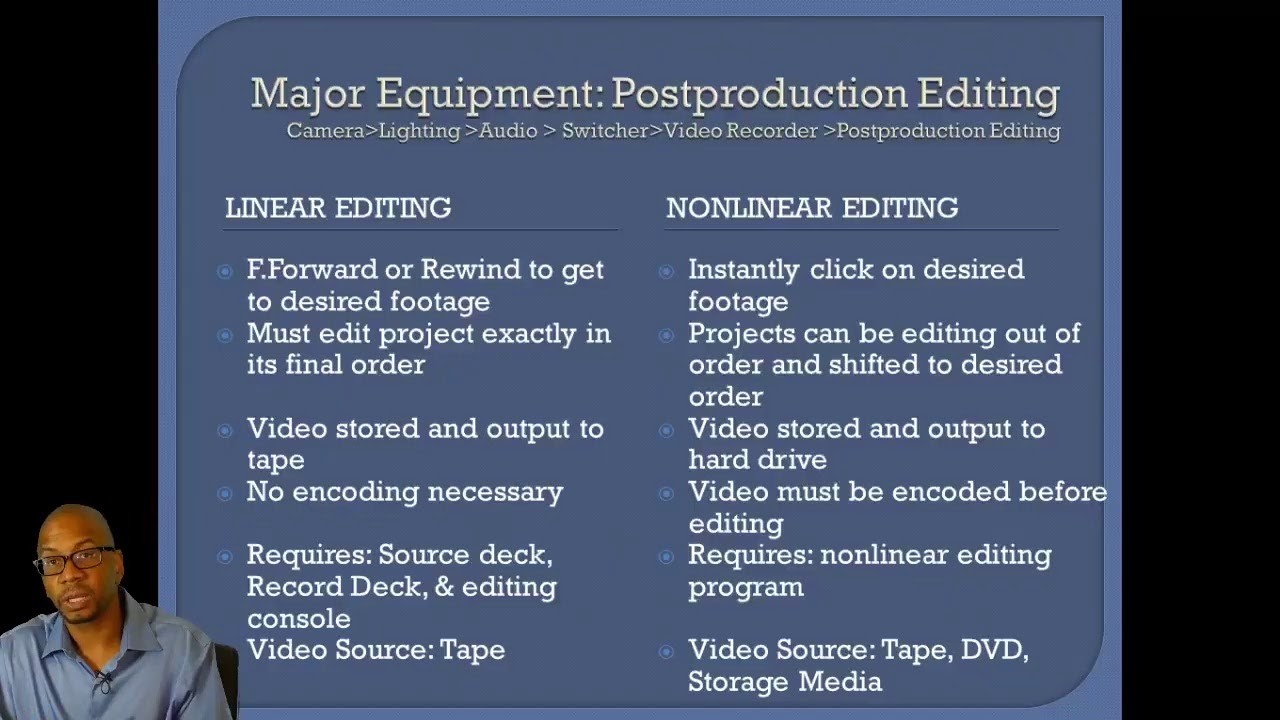 Major Equipment: Postproduction Editing

Camera>Lighting >Audio > Switcher>Video Recorder >Postproduction Editing

LINEAR EDITING

F.Forward or Rewind to get to desired footage

Must edit project exactly in its final order

Video stored and output to tape

No encoding necessary

Requires: Source deck, Record Deck, & editing console

Video Source: Tape

NONLINEAR EDITING

Instantly click on desired footage

Projects can be editing out of order and shifted to desired order

Video stored and output to hard drive

Video must be encoded before editing

Requires: nonlinear editing program

Video Source: Tape, DVD, Storage Media